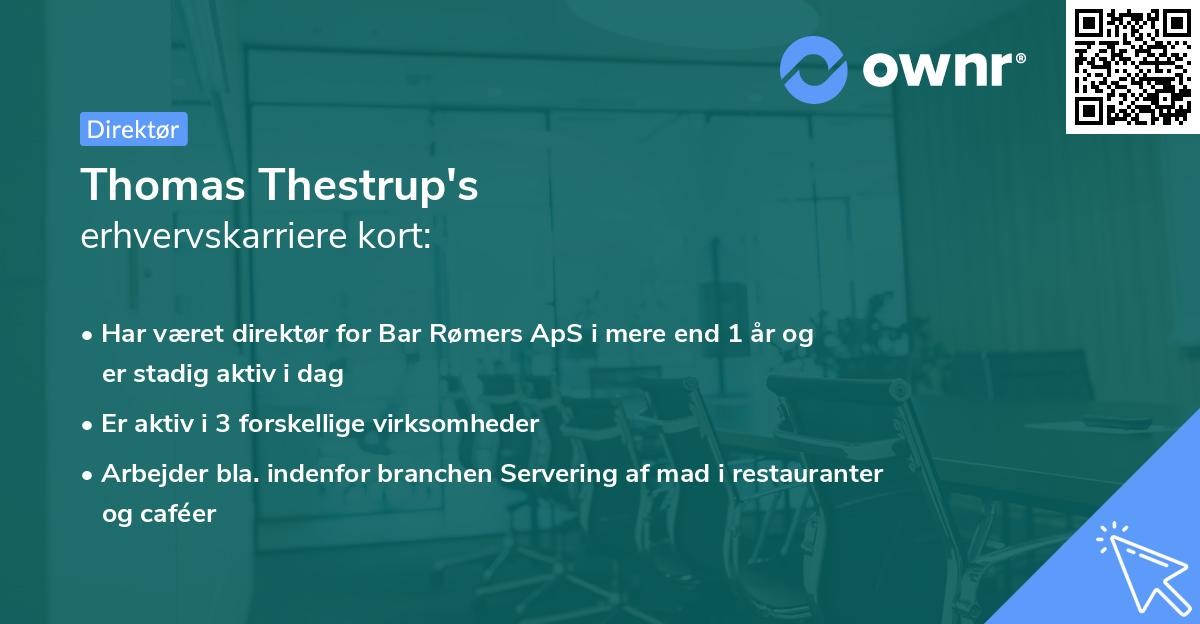 ownr®

Direktør

Thomas Thestrup's
erhvervskarriere kort:

• Har været direktør for Bar Rømers ApS i mere end 1 år og er stadig aktiv i dag
• Er aktiv i 3 forskellige virksomheder
• Arbejder bla. indenfor branchen Servering af mad i restauranter og caféer